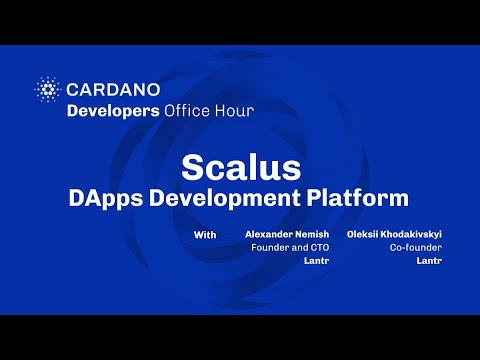 CARDANO
Developers Office Hour

Scalus
DApps Development Platform

With

Alexander Nemish
Founder and CTO
Lantr

Oleksii Khodakivskyi
Co-founder
Lantr